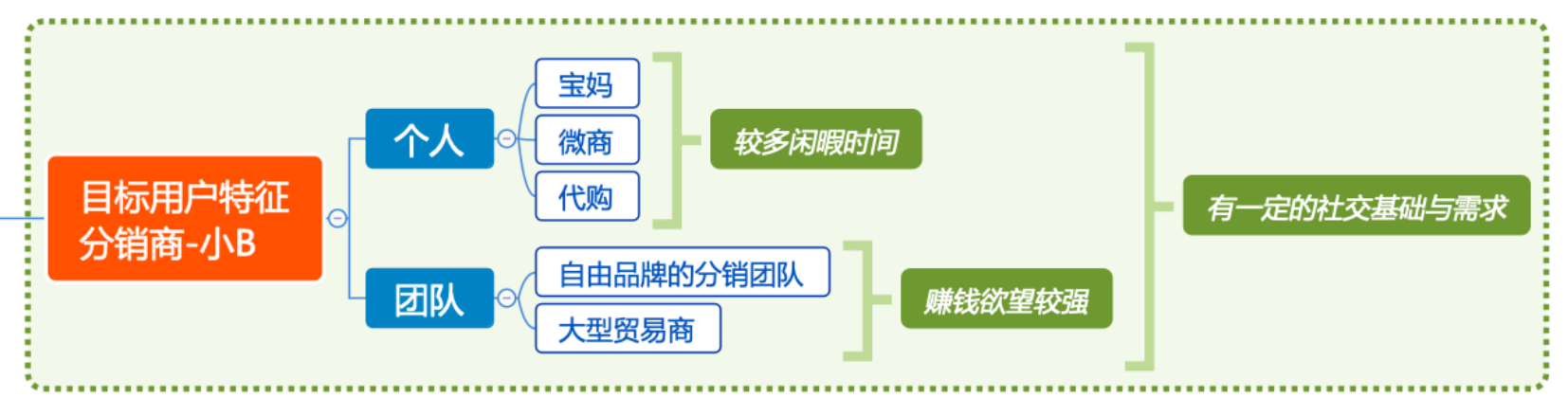 目标用户特征
分销商-小B

个人

宝妈

微商

代购

较多闲暇时间

团队

自由品牌的分销团队

大型贸易商

赚钱欲望较强

有一定的社交基础与需求